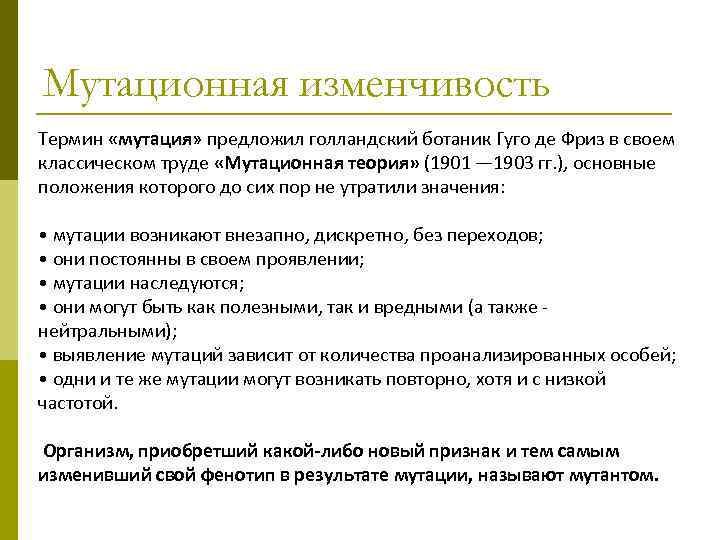 Мутационная изменчивость

Термин «мутация» предложил голландский ботаник Гуго де Фриз в своем классическом труде «Мутационная теория» (1901 —1903 гг.), основные положения которого до сих пор не утратили значения:

• мутации возникают внезапно, дискретно, без переходов;
• они постоянны в своем проявлении;
• мутации наследуются;
• они могут быть как полезными, так и вредными (а также - нейтральными);
• выявление мутаций зависит от количества проанализированных особей;
• одни и те же мутации могут возникать повторно, хотя и с низкой частотой.

Организм, приобретший какой-либо новый признак и тем самым изменивший свой фенотип в результате мутации, называют мутантом.